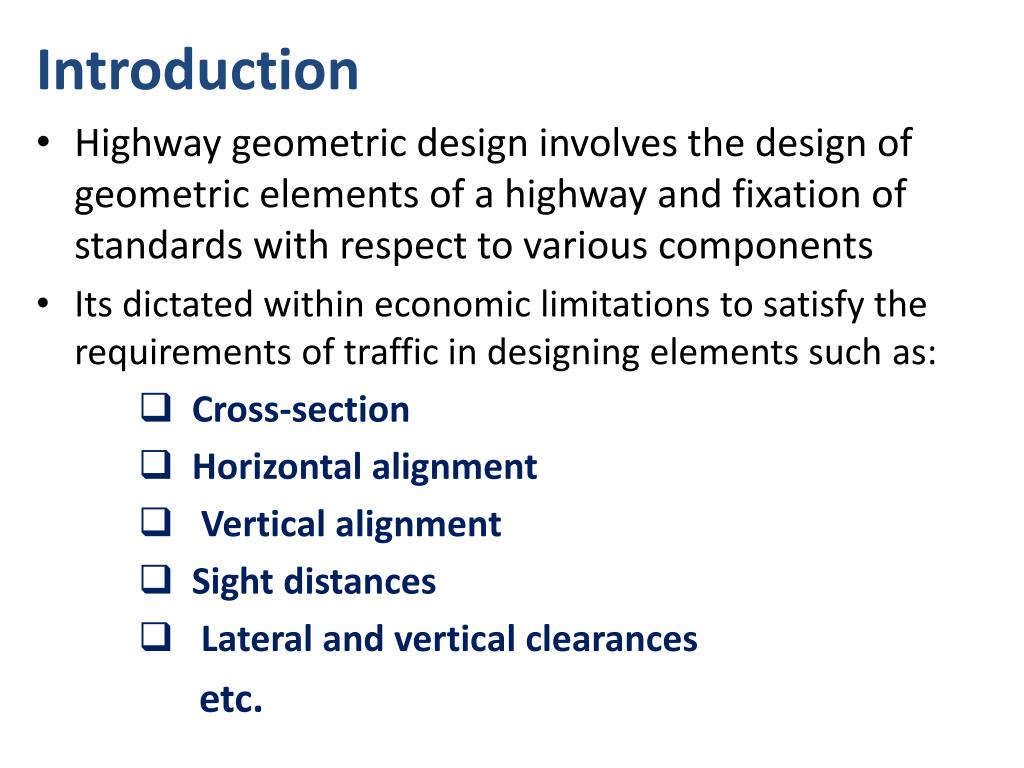 Introduction

• Highway geometric design involves the design of geometric elements of a highway and fixation of standards with respect to various components

• Its dictated within economic limitations to satisfy the requirements of traffic in designing elements such as:

❑ Cross-section

❑ Horizontal alignment

❑ Vertical alignment

❑ Sight distances

❑ Lateral and vertical clearances

etc.